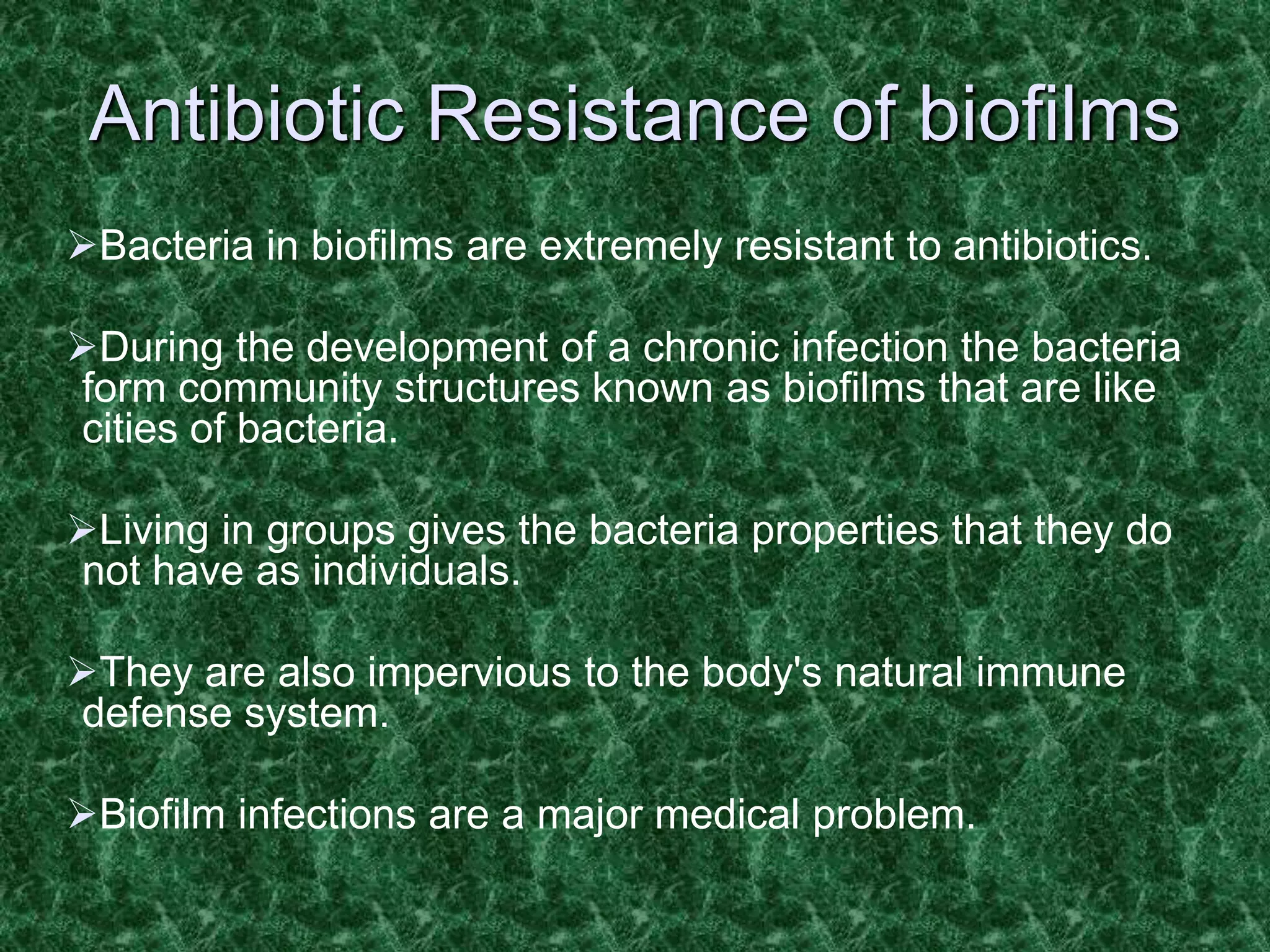 Antibiotic Resistance of biofilms

➢Bacteria in biofilms are extremely resistant to antibiotics.

➢During the development of a chronic infection the bacteria form community structures known as biofilms that are like cities of bacteria.

➢Living in groups gives the bacteria properties that they do not have as individuals.

➢They are also impervious to the body's natural immune defense system.

➢Biofilm infections are a major medical problem.